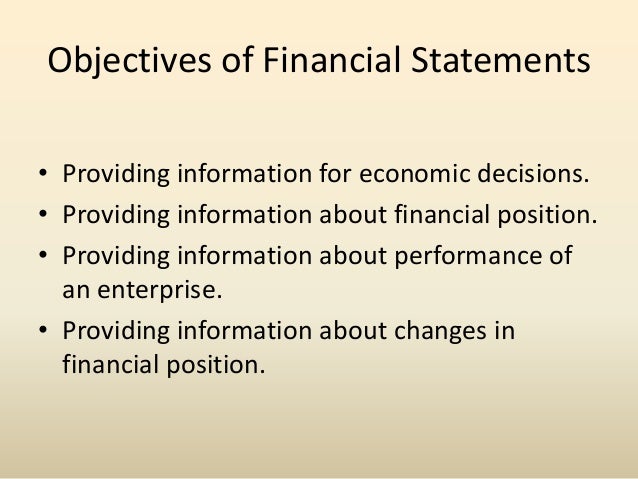 Objectives of Financial Statements

• Providing information for economic decisions.
• Providing information about financial position.
• Providing information about performance of an enterprise.
• Providing information about changes in financial position.